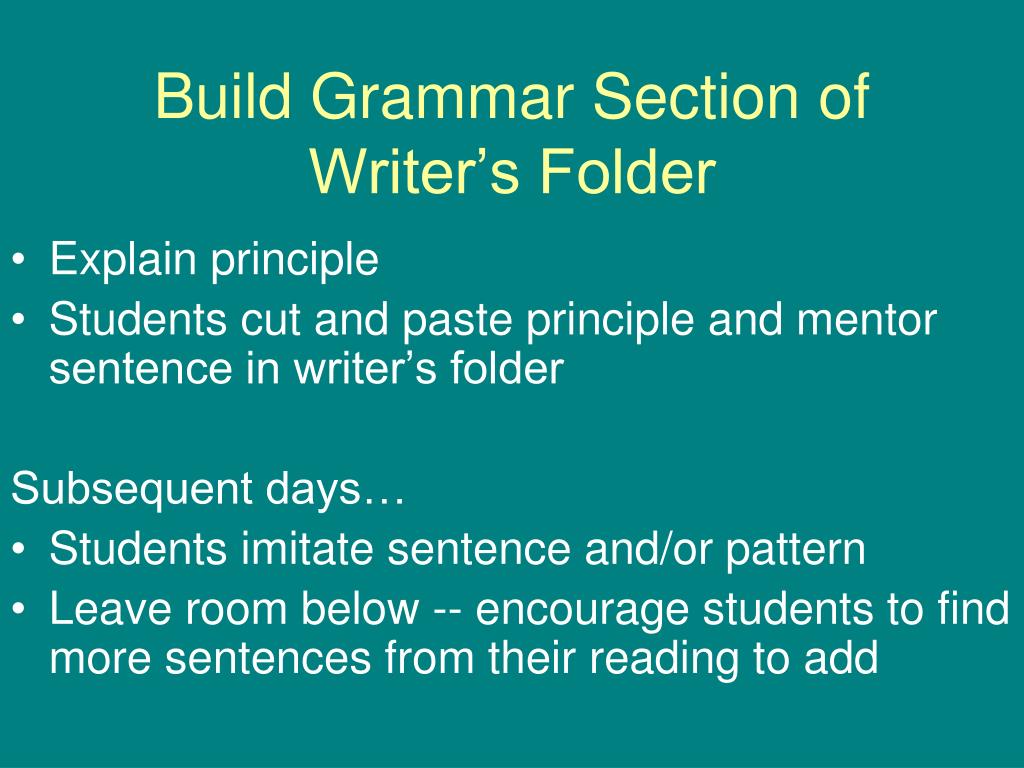 Build Grammar Section of Writer’s Folder

• Explain principle
• Students cut and paste principle and mentor sentence in writer’s folder

Subsequent days…
• Students imitate sentence and/or pattern
• Leave room below -- encourage students to find more sentences from their reading to add